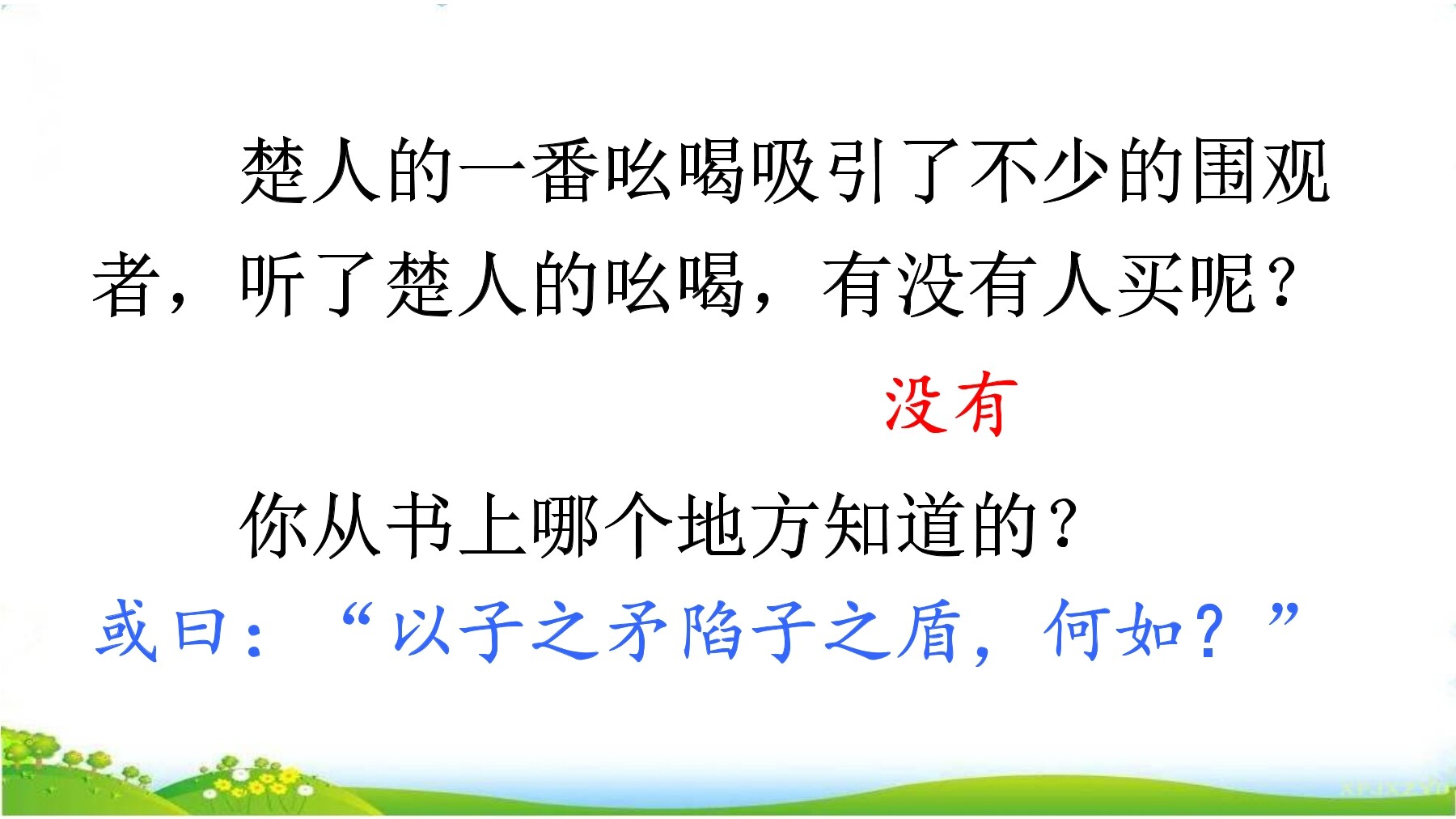 楚人的一番吆喝吸引了不少的围观者，听了楚人的吆喝，有没有人买呢？

没有

你从书上哪个地方知道的？

或曰：“以子之矛陷子之盾，何如？”